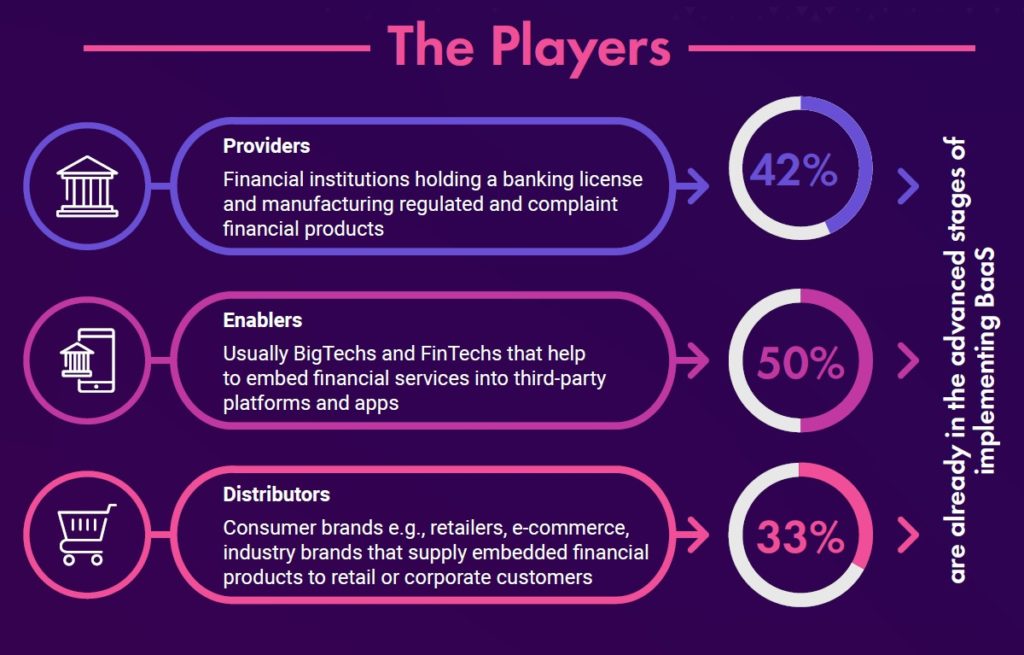 The Players

Providers
Financial institutions holding a banking license and manufacturing regulated and complaint financial products

42%

Enablers
Usually BigTechs and FinTechs that help to embed financial services into third-party platforms and apps

50%

Distributors
Consumer brands e.g., retailers, e-commerce, industry brands that supply embedded financial products to retail or corporate customers

33%

are already in the advanced stages of implementing BaaS